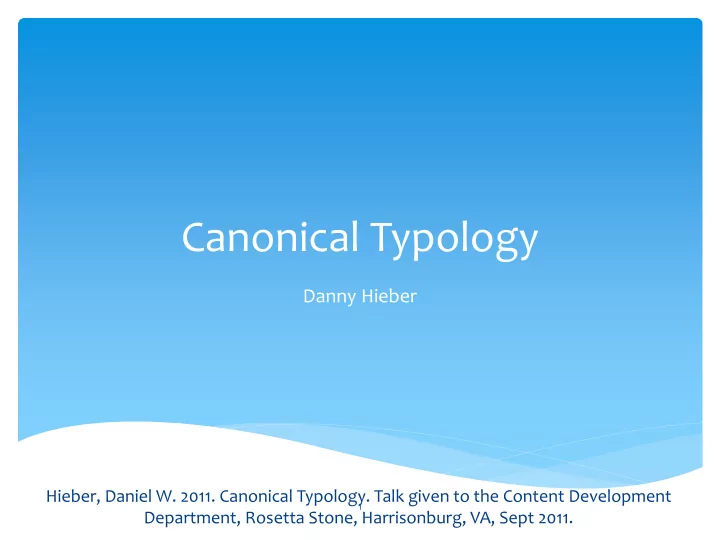 Canonical Typology

Danny Hieber

Hieber, Daniel W. 2011. Canonical Typology. Talk given to the Content Development Department, Rosetta Stone, Harrisonburg, VA, Sept 2011.